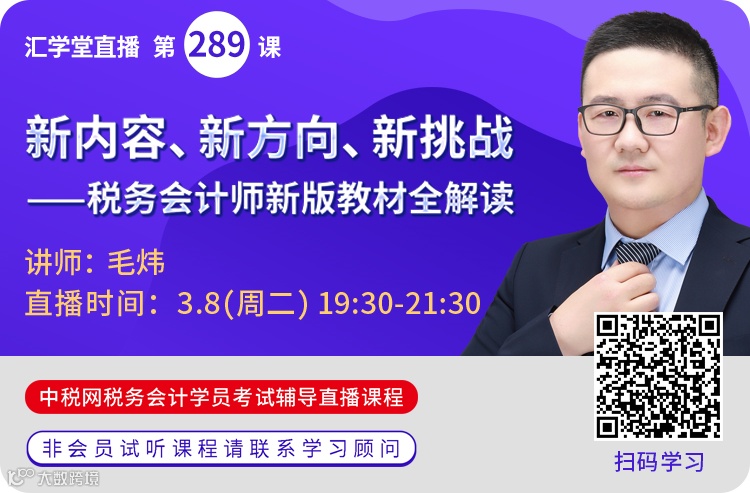 汇学堂直播 第 289 课

新内容、新方向、新挑战
——税务会计师新版教材全解读

讲师：毛炜
直播时间：3.8(周二) 19:30-21:30

中税网税务会计学员考试辅导直播课程

非会员试听课程请联系学习顾问

扫码学习

大数跨境